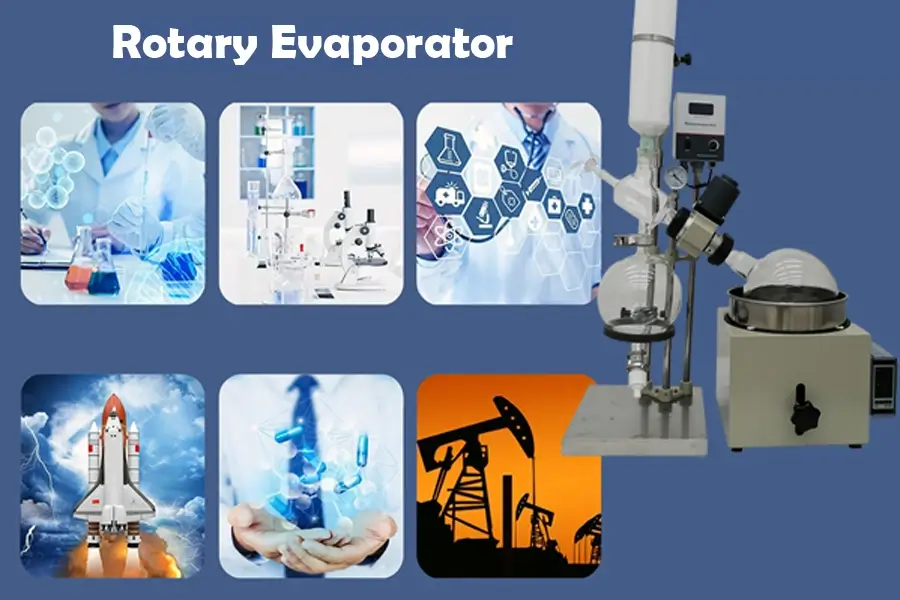 Rotary Evaporator